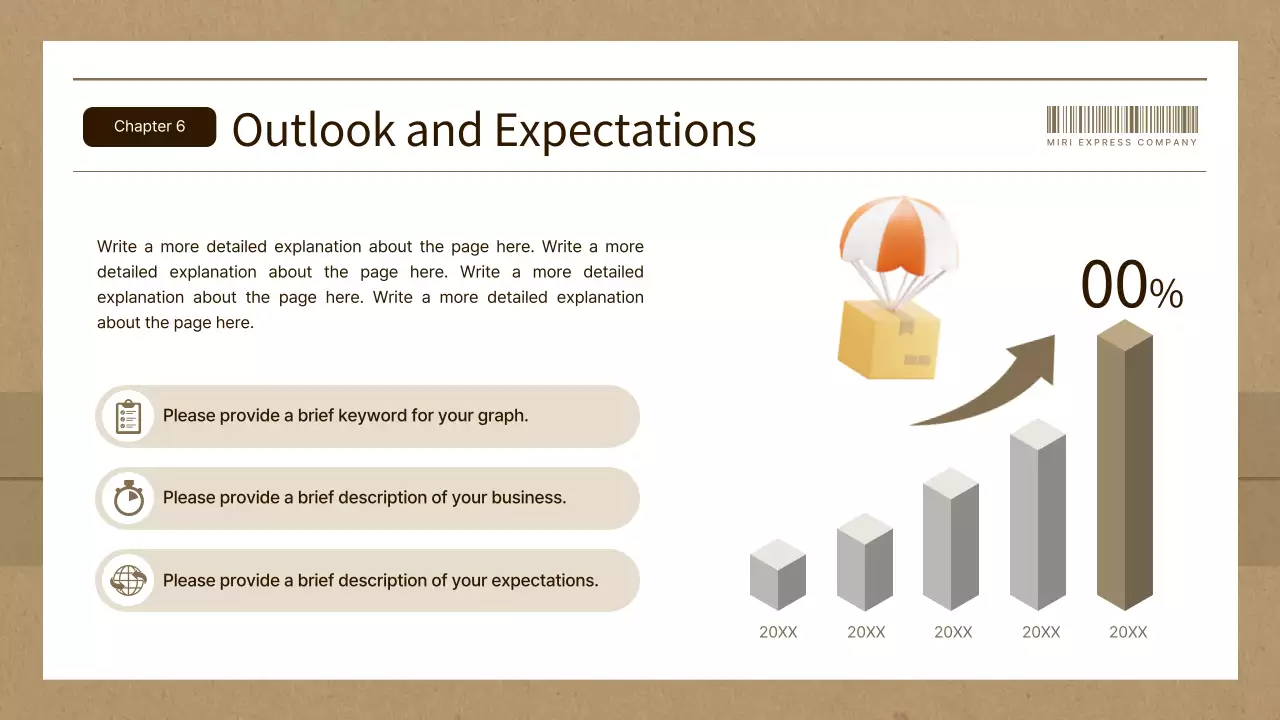 Chapter 6

Outlook and Expectations

MIRI EXPRESS COMPANY

Write a more detailed explanation about the page here. Write a more detailed explanation about the page here. Write a more detailed explanation about the page here. Write a more detailed explanation about the page here.

Please provide a brief keyword for your graph.

Please provide a brief description of your business.

Please provide a brief description of your expectations.

00%

20XX

20XX

20XX

20XX

20XX